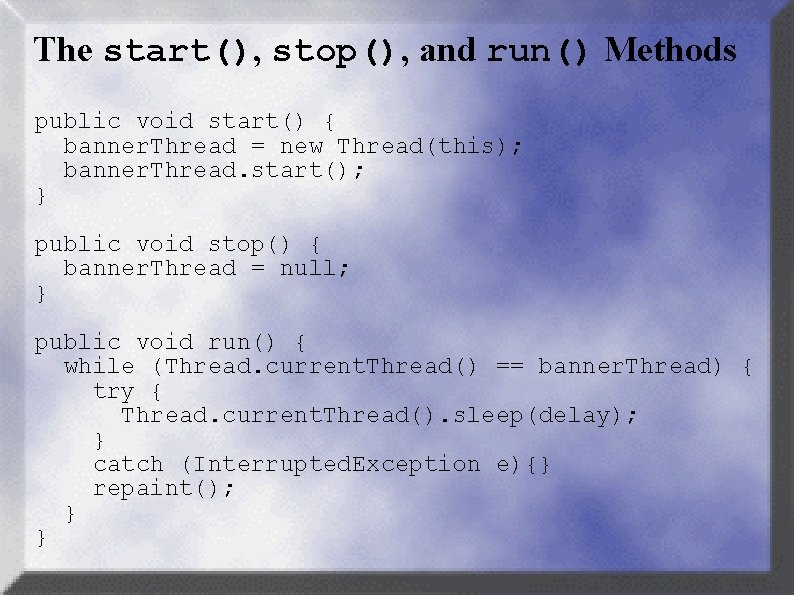 The start(), stop(), and run() Methods

public void start() {
  bannerThread = new Thread(this);
  bannerThread.start();
}

public void stop() {
  bannerThread = null;
}

public void run() {
  while (Thread.currentThread() == bannerThread) {
    try {
      Thread.currentThread().sleep(delay);
    }
    catch (InterruptedException e){}
    repaint();
  }
}